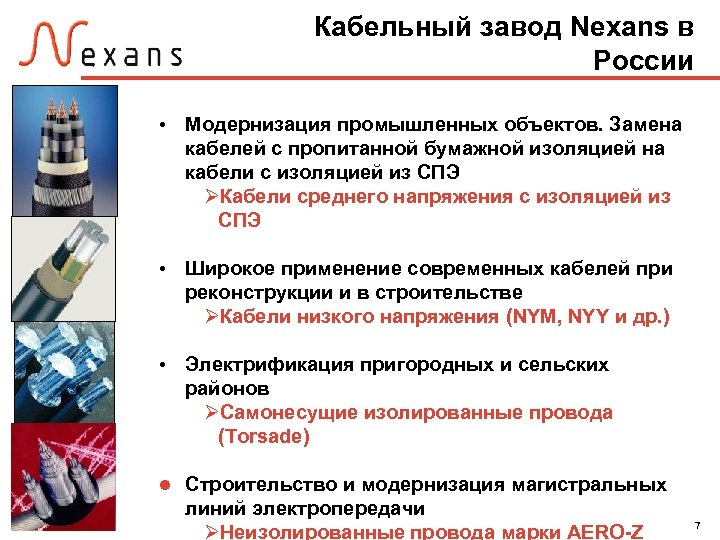 Nexans

Кабельный завод Nexans в России

• Модернизация промышленных объектов. Замена кабелей с пропитанной бумажной изоляцией на кабели с изоляцией из СПЭ
➢Кабели среднего напряжения с изоляцией из СПЭ

• Широкое применение современных кабелей при реконструкции и в строительстве
➢Кабели низкого напряжения (NYM, NYY и др.)

• Электрификация пригородных и сельских районов
➢Самонесущие изолированные провода (Torsade)

• Строительство и модернизация магистральных линий электропередачи
➢Неизолированные провода марки AERO-Z

7